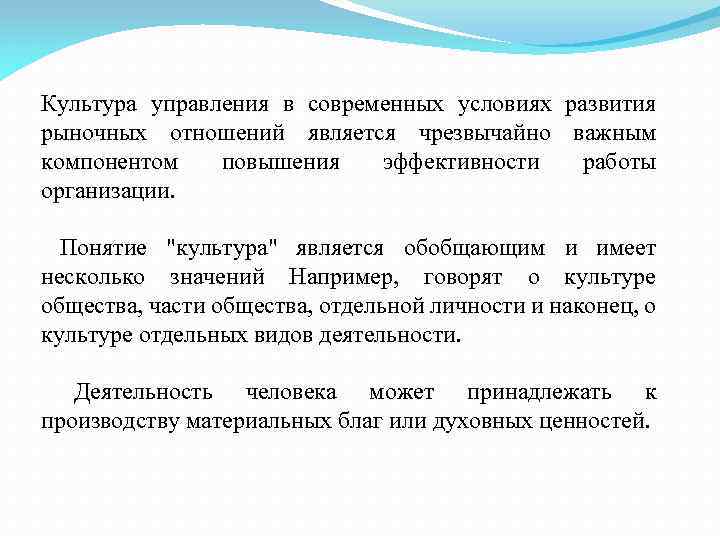 Культура управления в современных условиях развития рыночных отношений является чрезвычайно важным компонентом повышения эффективности работы организации.

Понятие "культура" является обобщающим и имеет несколько значений Например, говорят о культуре общества, части общества, отдельной личности и наконец, о культуре отдельных видов деятельности.

Деятельность человека может принадлежать к производству материальных благ или духовных ценностей.